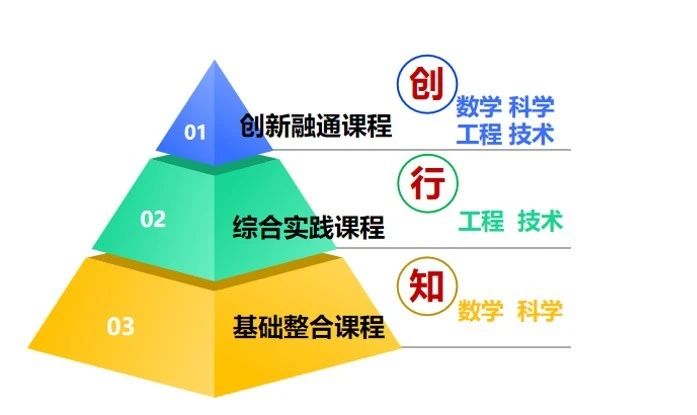 01 创新融通课程

创

数学 科学
工程 技术

02 综合实践课程

行

工程 技术

03 基础整合课程

知

数学 科学